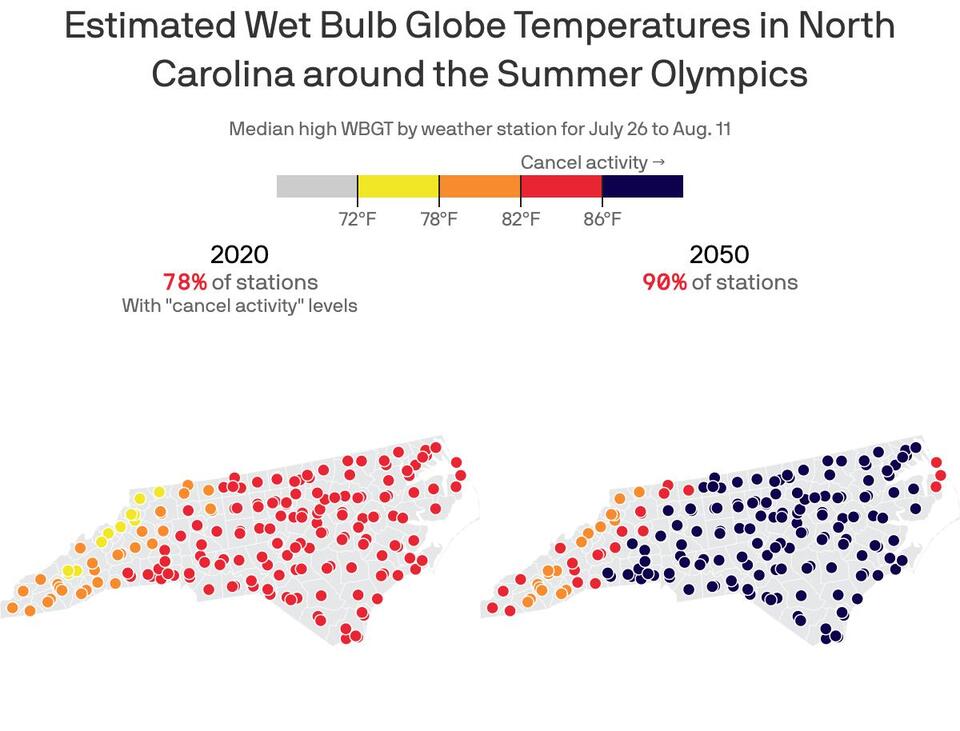 Estimated Wet Bulb Globe Temperatures in North Carolina around the Summer Olympics

Median high WBGT by weather station for July 26 to Aug. 11

Cancel activity →

72°F 78°F 82°F 86°F

2020
78% of stations
With "cancel activity" levels

2050
90% of stations